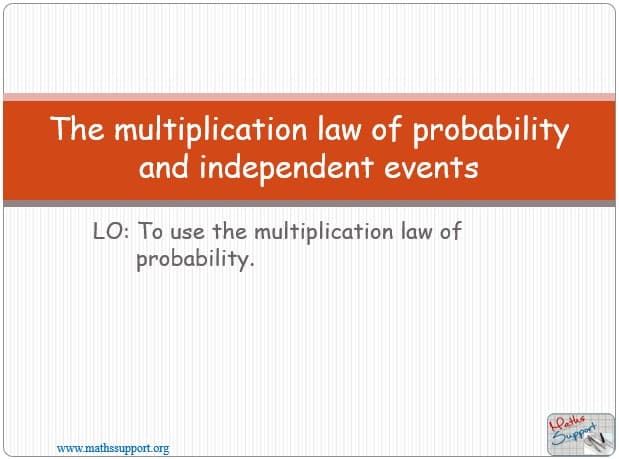 The multiplication law of probability and independent events

LO: To use the multiplication law of probability.

www.mathssupport.org

Maths Support